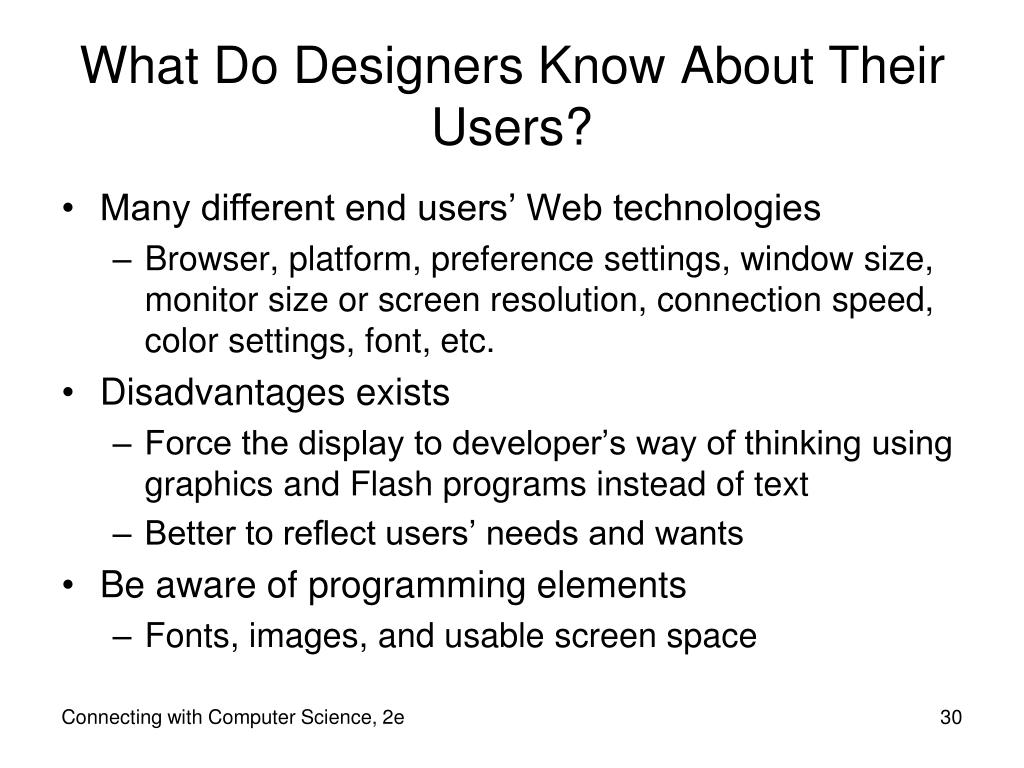 What Do Designers Know About Their Users?

• Many different end users’ Web technologies
– Browser, platform, preference settings, window size, monitor size or screen resolution, connection speed, color settings, font, etc.
• Disadvantages exists
– Force the display to developer’s way of thinking using graphics and Flash programs instead of text
– Better to reflect users’ needs and wants
• Be aware of programming elements
– Fonts, images, and usable screen space

Connecting with Computer Science, 2e

30